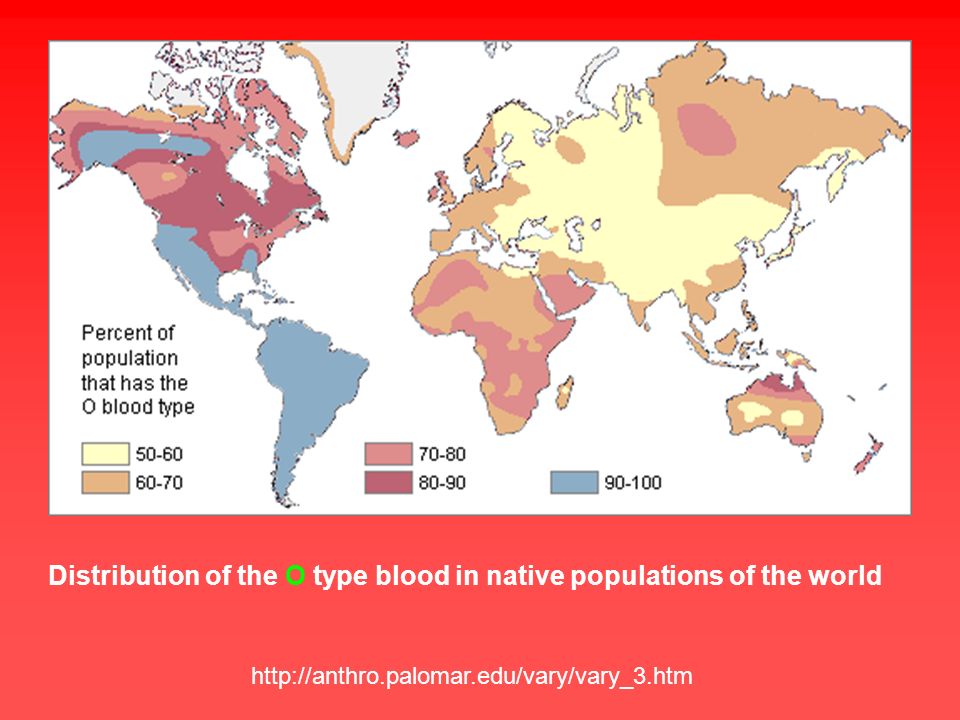 Percent of population that has the O blood type

50-60
60-70
70-80
80-90
90-100

Distribution of the O type blood in native populations of the world

http://anthro.palomar.edu/vary/vary_3.htm